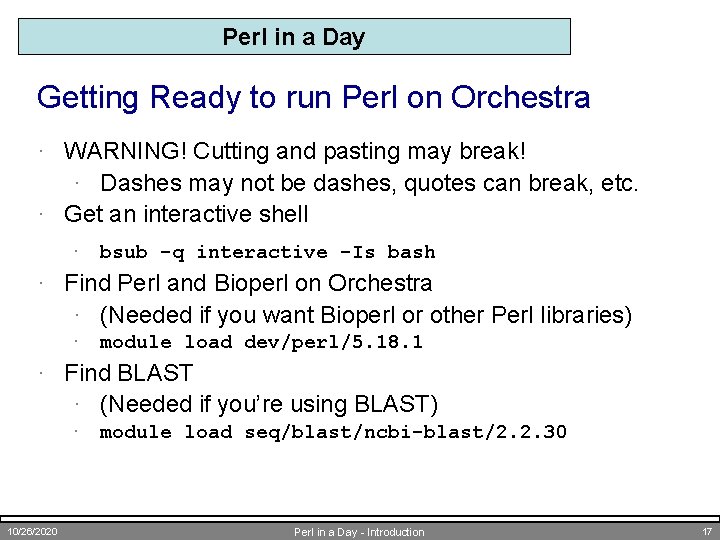 Perl in a Day

Getting Ready to run Perl on Orchestra

· WARNING! Cutting and pasting may break!
  · Dashes may not be dashes, quotes can break, etc.
· Get an interactive shell
  · bsub -q interactive -Is bash
· Find Perl and Bioperl on Orchestra
  · (Needed if you want Bioperl or other Perl libraries)
  · module load dev/perl/5.18.1
· Find BLAST
  · (Needed if you're using BLAST)
  · module load seq/blast/ncbi-blast/2.2.30

10/26/2020 Perl in a Day - Introduction 17